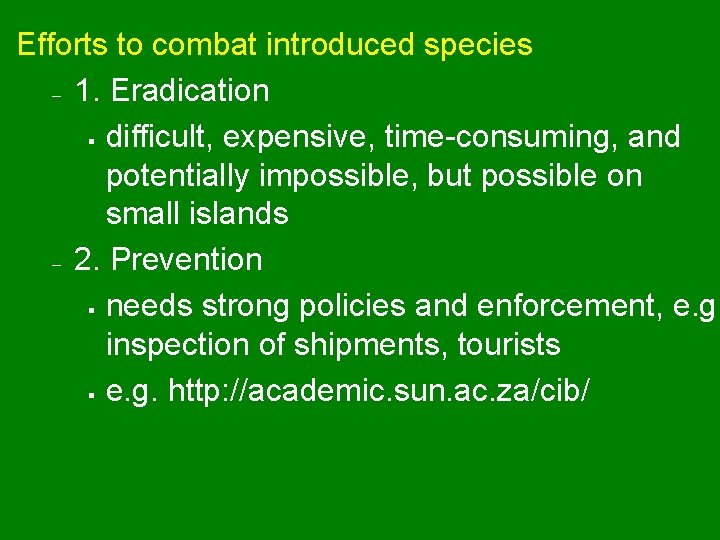 Efforts to combat introduced species

– 1. Eradication

▪ difficult, expensive, time-consuming, and potentially impossible, but possible on small islands

– 2. Prevention

▪ needs strong policies and enforcement, e.g inspection of shipments, tourists

▪ e.g. http://academic.sun.ac.za/cib/